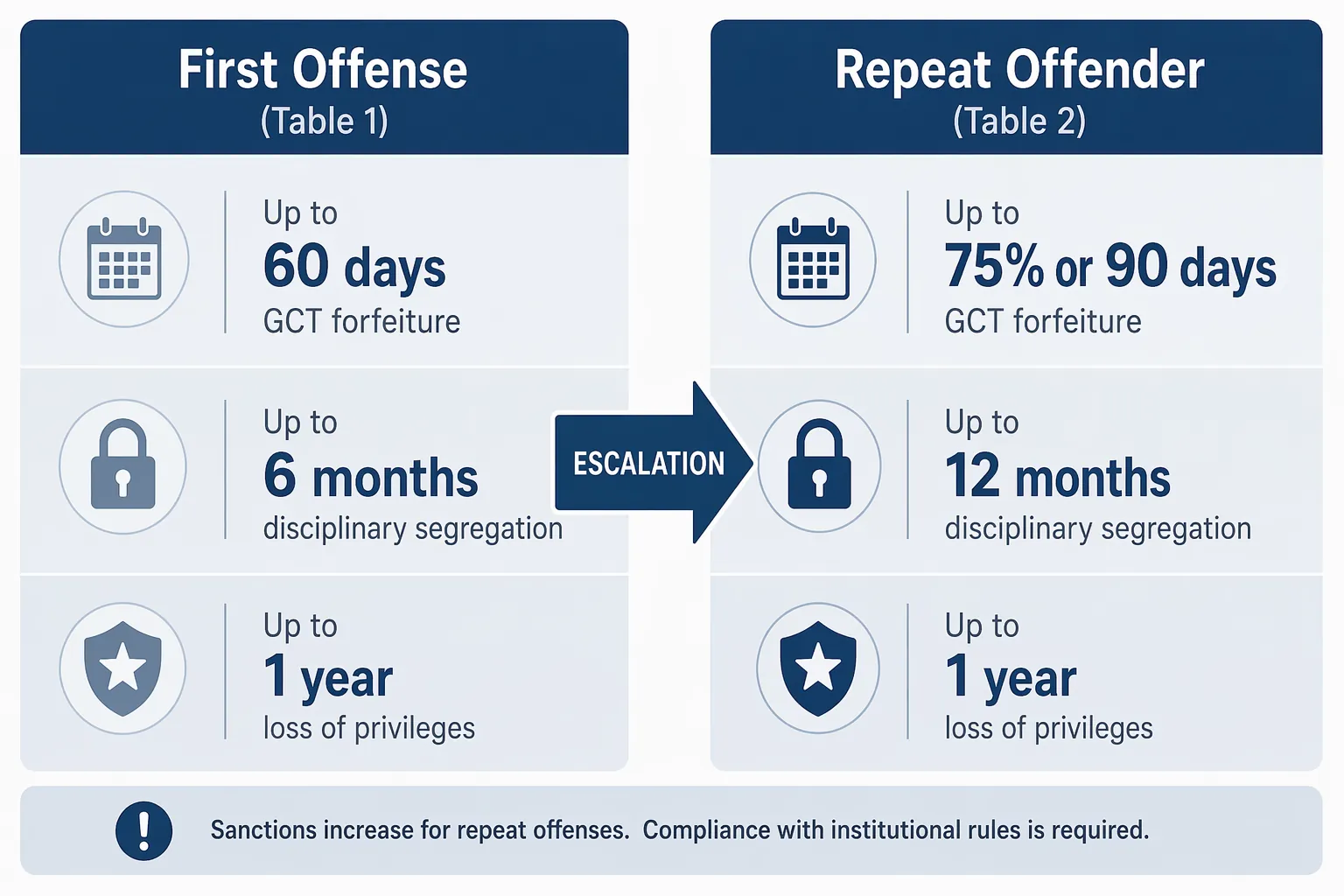 First Offense
(Table 1)

Up to
60 days
GCT forfeiture

Up to
6 months
disciplinary segregation

Up to
1 year
loss of privileges

ESCALATION

Repeat Offender
(Table 2)

Up to
75% or 90 days
GCT forfeiture

Up to
12 months
disciplinary segregation

Up to
1 year
loss of privileges

Sanctions increase for repeat offenses. Compliance with institutional rules is required.